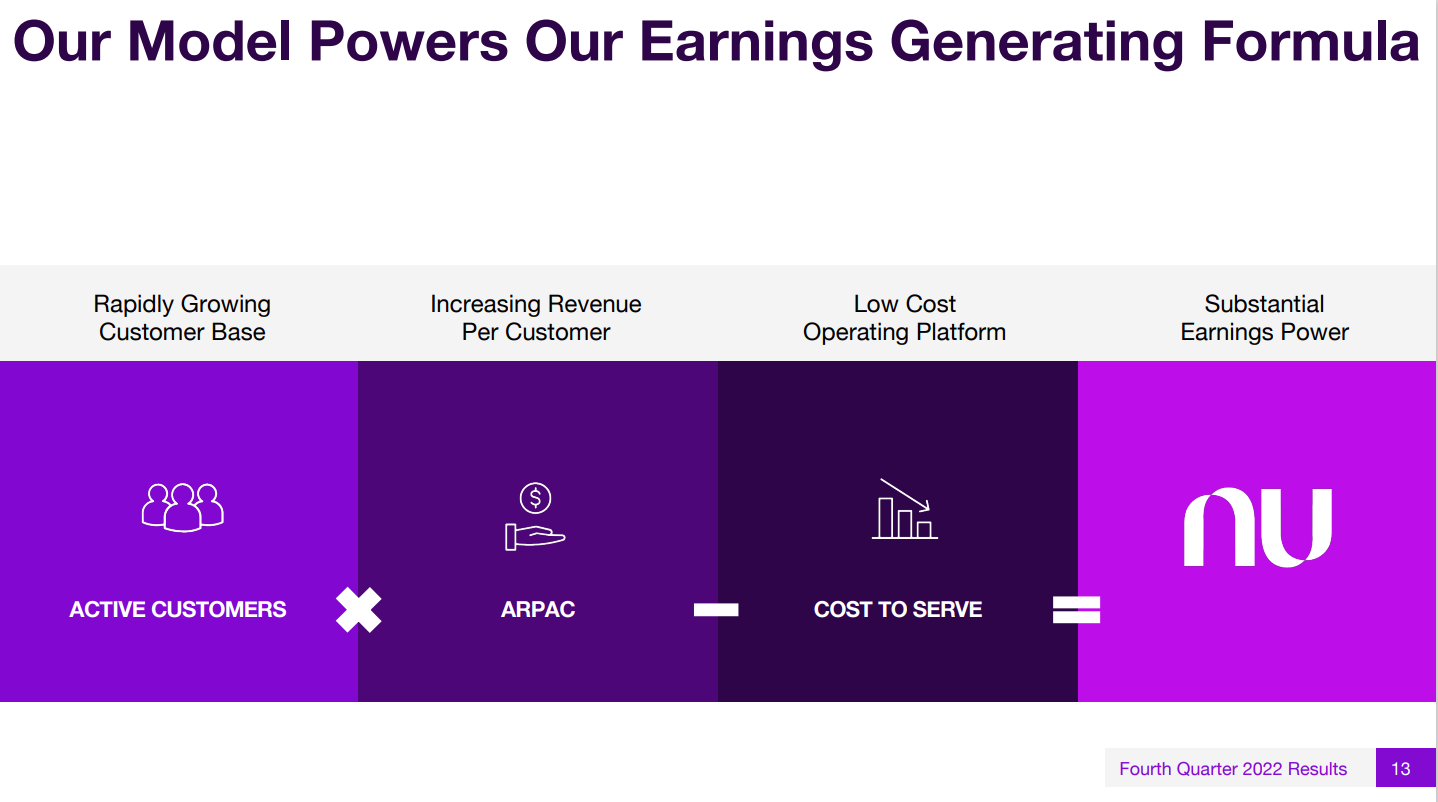 Our Model Powers Our Earnings Generating Formula

Rapidly Growing Customer Base

Increasing Revenue Per Customer

Low Cost Operating Platform

Substantial Earnings Power

ACTIVE CUSTOMERS

ARPAC

COST TO SERVE

nu

Fourth Quarter 2022 Results 13